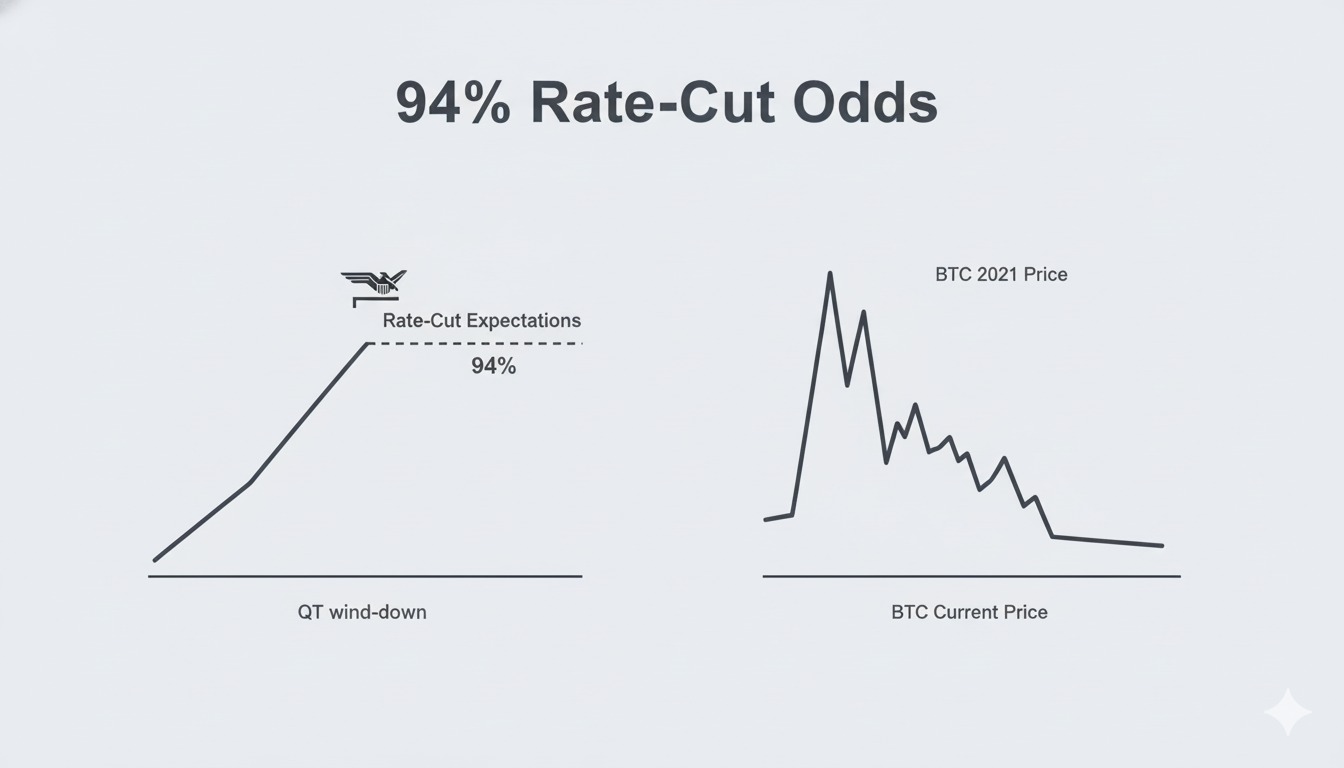 94% Rate-Cut Odds

Rate-Cut Expectations

94%

QT wind-down

BTC 2021 Price

BTC Current Price